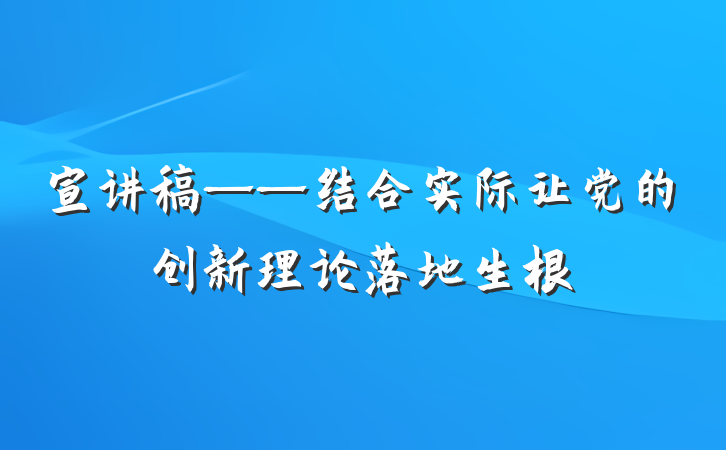 宣讲稿——结合实际让党的创新理论落地生根